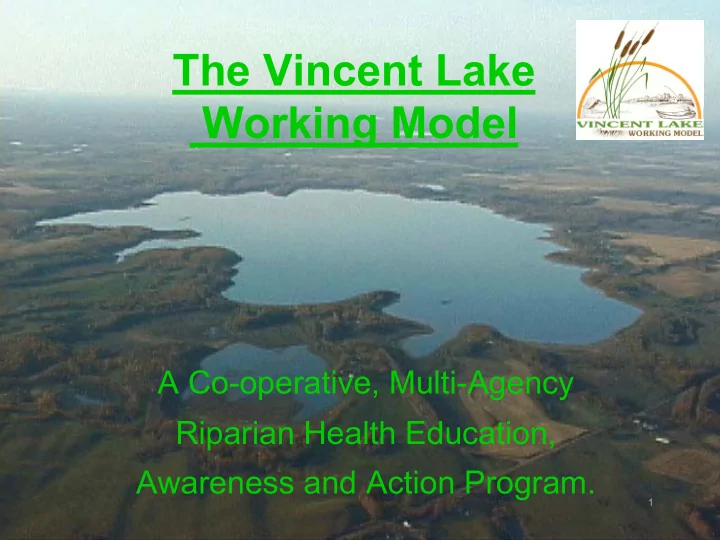 The Vincent Lake Working Model

VINCENT LAKE
WORKING MODEL

A Co-operative, Multi-Agency Riparian Health Education, Awareness and Action Program.

1